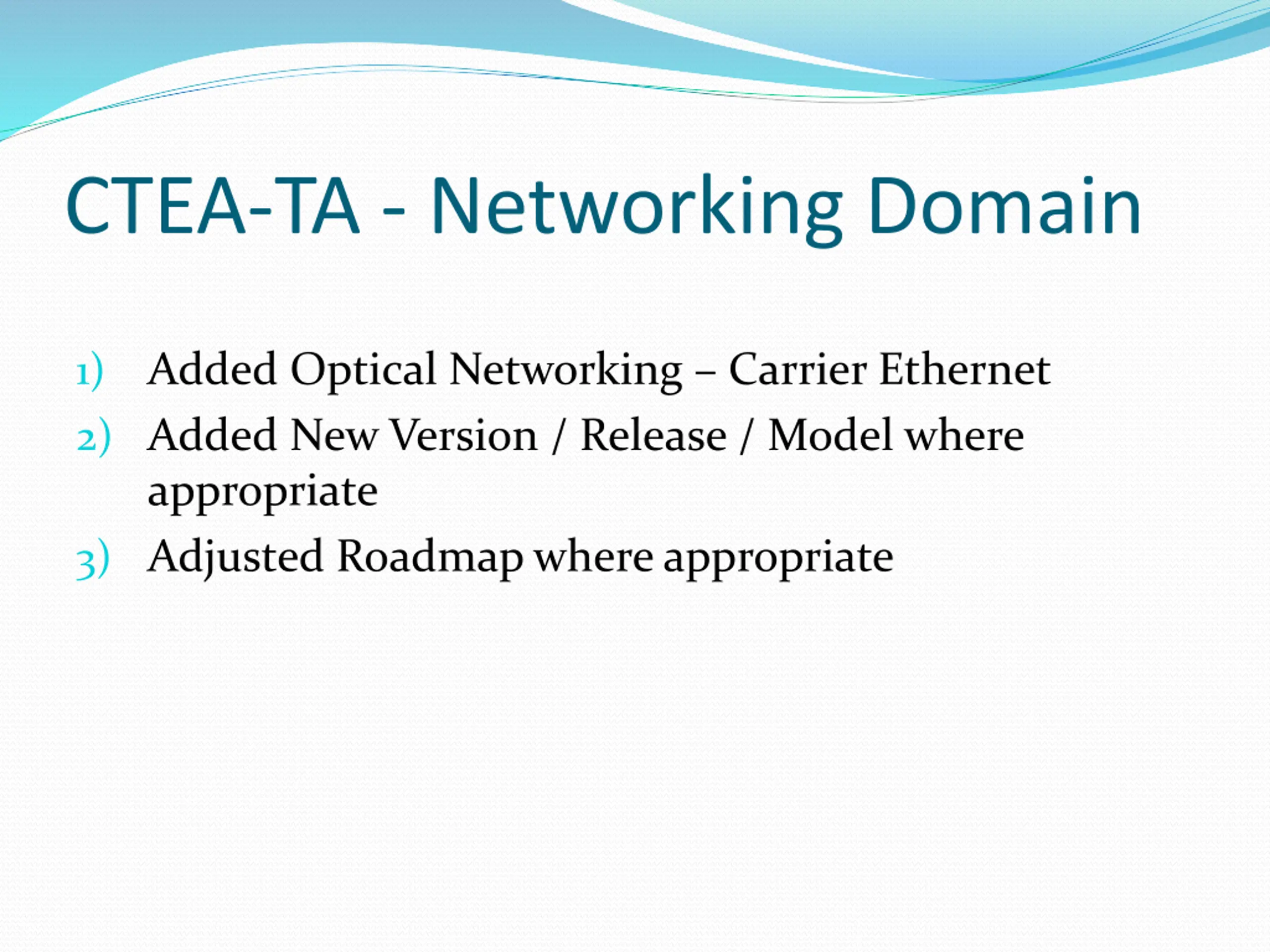 CTEA-TA - Networking Domain

1) Added Optical Networking – Carrier Ethernet
2) Added New Version / Release / Model where appropriate
3) Adjusted Roadmap where appropriate